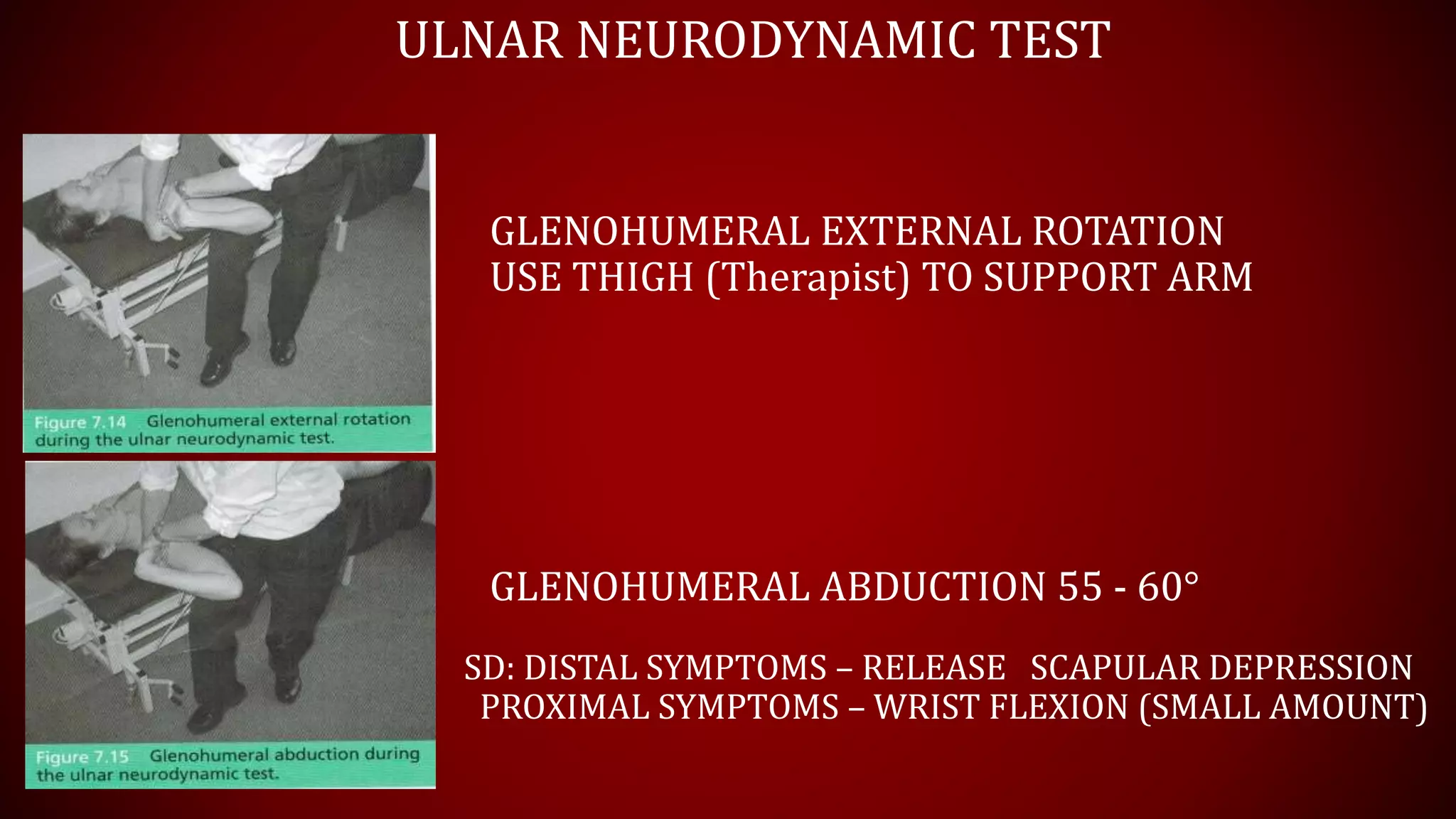 ULNAR NEURODYNAMIC TEST

Figure 7.14 Glenohumeral external rotation during the ulnar neurodynamic test.

GLENOHUMERAL EXTERNAL ROTATION
USE THIGH (Therapist) TO SUPPORT ARM

Figure 7.15 Glenohumeral abduction during the ulnar neurodynamic test.

GLENOHUMERAL ABDUCTION 55 - 60°

SD: DISTAL SYMPTOMS – RELEASE SCAPULAR DEPRESSION
PROXIMAL SYMPTOMS – WRIST FLEXION (SMALL AMOUNT)